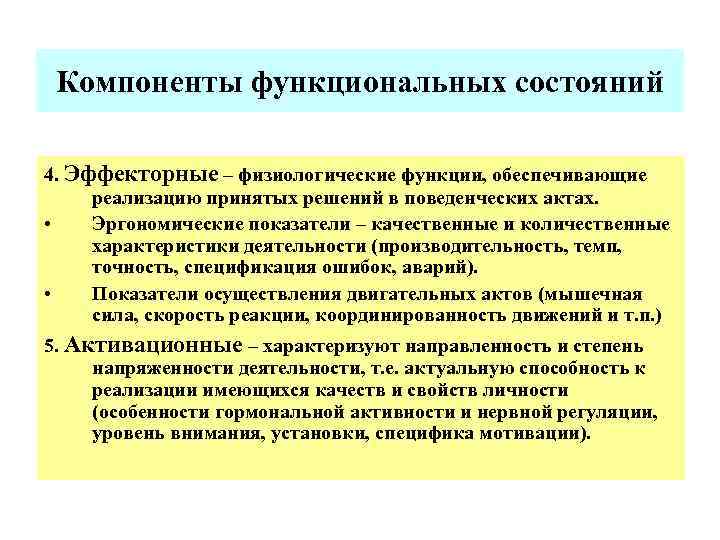 Компоненты функциональных состояний

4. Эффекторные – физиологические функции, обеспечивающие реализацию принятых решений в поведенческих актах.

• Эргономические показатели – качественные и количественные характеристики деятельности (производительность, темп, точность, спецификация ошибок, аварий).

• Показатели осуществления двигательных актов (мышечная сила, скорость реакции, координированность движений и т.п.)

5. Активационные – характеризуют направленность и степень напряженности деятельности, т.е. актуальную способность к реализации имеющихся качеств и свойств личности (особенности гормональной активности и нервной регуляции, уровень внимания, установки, специфика мотивации).